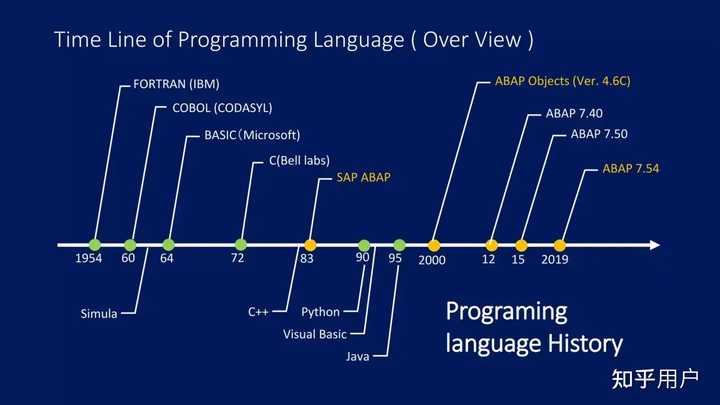 Time Line of Programming Language ( Over View )

FORTRAN (IBM)
COBOL (CODASYL)
BASIC（Microsoft)
C(Bell labs)
SAP ABAP
ABAP Objects (Ver. 4.6C)
ABAP 7.40
ABAP 7.50
ABAP 7.54

1954
60
64
72
83
90
95
2000
12
15
2019

Simula
C++
Python
Visual Basic
Java

Programing language History

知乎用户